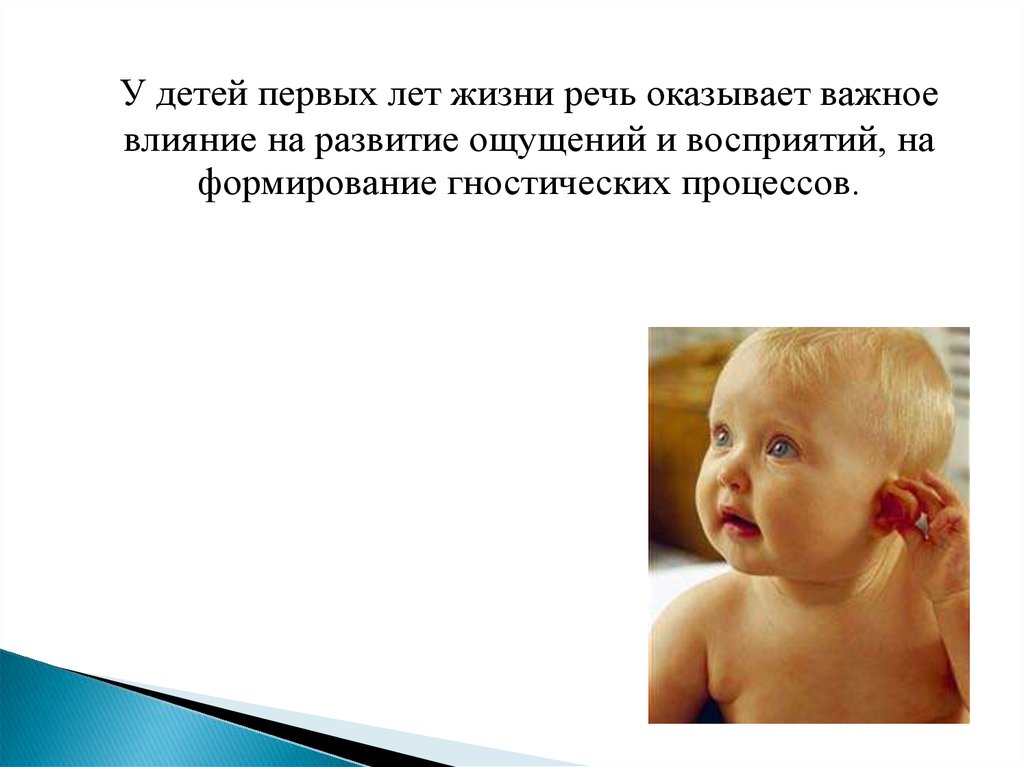 У детей первых лет жизни речь оказывает важное влияние на развитие ощущений и восприятий, на формирование гностических процессов.